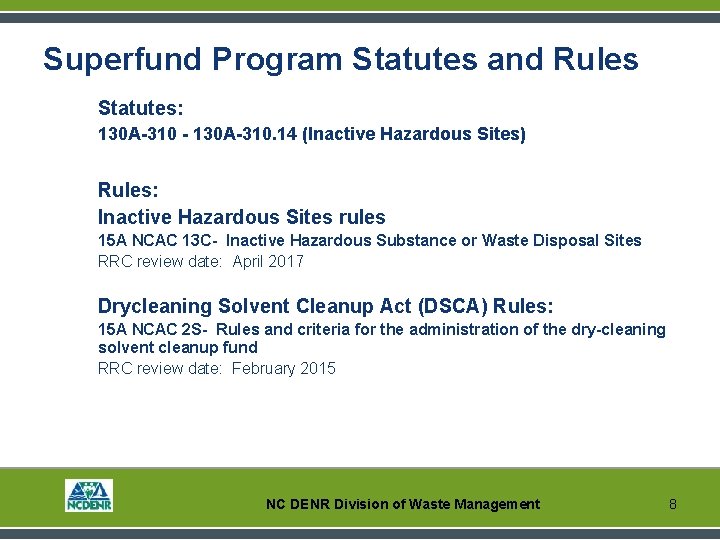 Superfund Program Statutes and Rules

Statutes:
130A-310 - 130A-310.14 (Inactive Hazardous Sites)

Rules:
Inactive Hazardous Sites rules
15A NCAC 13C- Inactive Hazardous Substance or Waste Disposal Sites
RRC review date: April 2017

Drycleaning Solvent Cleanup Act (DSCA) Rules:
15A NCAC 2S- Rules and criteria for the administration of the dry-cleaning solvent cleanup fund
RRC review date: February 2015

NCDENR

NC DENR Division of Waste Management

8